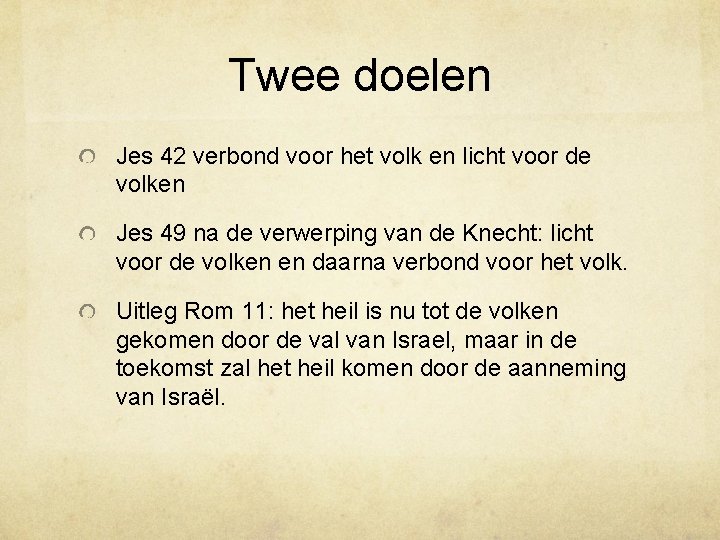 Twee doelen

Jes 42 verbond voor het volk en licht voor de volken

Jes 49 na de verwerping van de Knecht: licht voor de volken en daarna verbond voor het volk.

Uitleg Rom 11: het heil is nu tot de volken gekomen door de val van Israel, maar in de toekomst zal het heil komen door de aanneming van Israël.